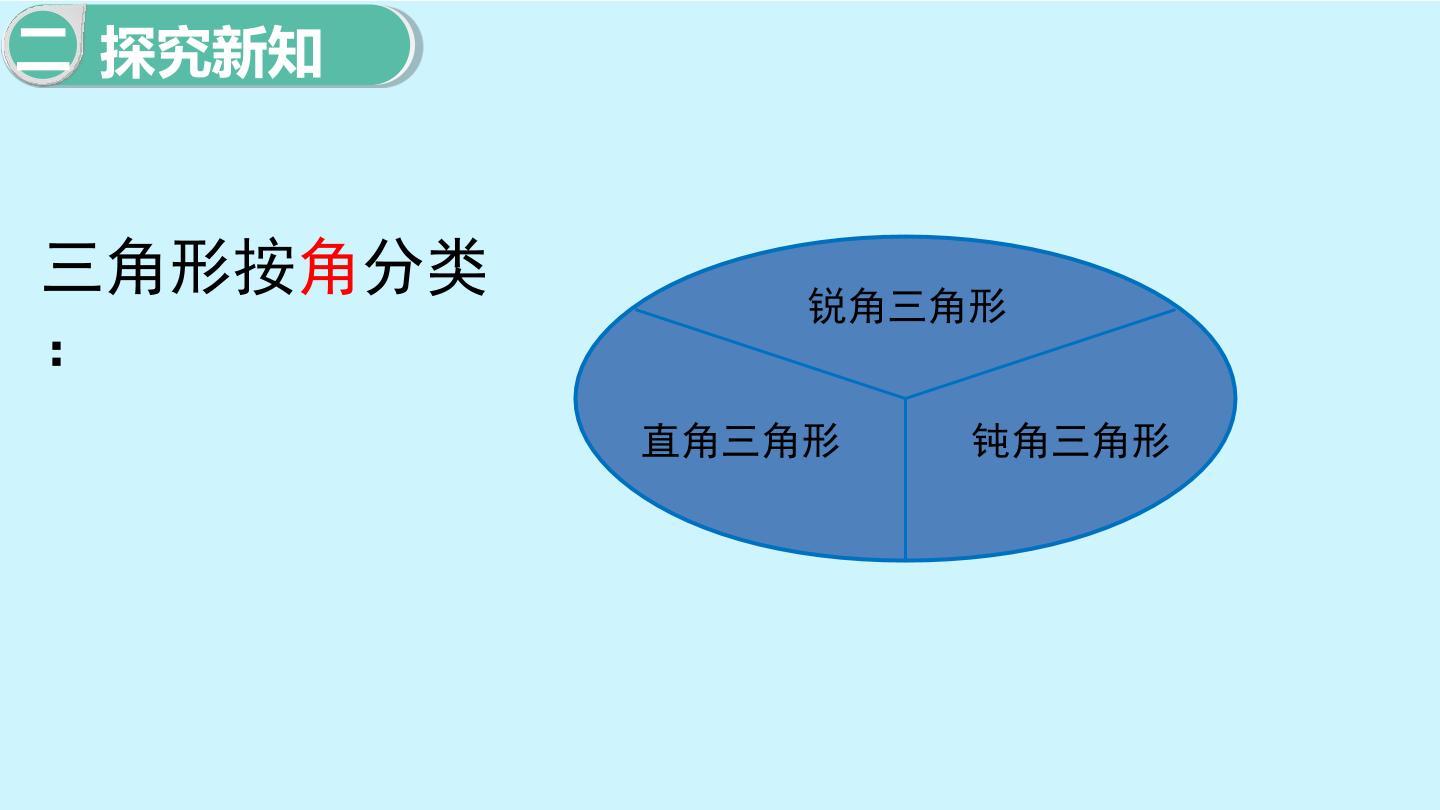 二 探究新知

三角形按角分类:

锐角三角形

直角三角形

钝角三角形